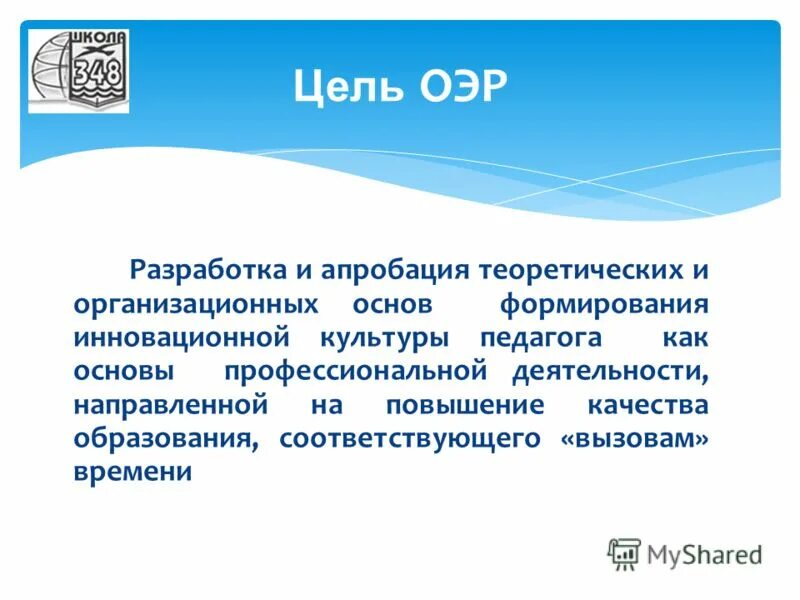 ШКОЛА
348

Цель ОЭР

Разработка и апробация теоретических и организационных основ формирования инновационной культуры педагога как основы профессиональной деятельности, направленной на повышение качества образования, соответствующего «вызовам» времени

MyShared